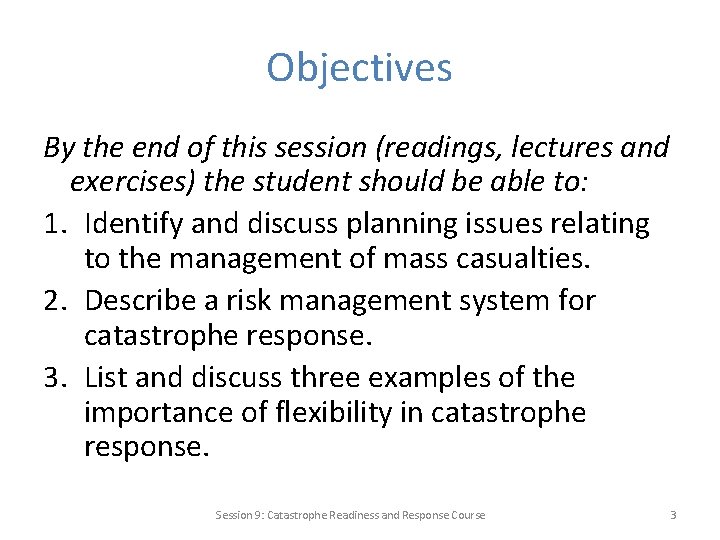 Objectives

By the end of this session (readings, lectures and exercises) the student should be able to:

1. Identify and discuss planning issues relating to the management of mass casualties.
2. Describe a risk management system for catastrophe response.
3. List and discuss three examples of the importance of flexibility in catastrophe response.

Session 9: Catastrophe Readiness and Response Course

3